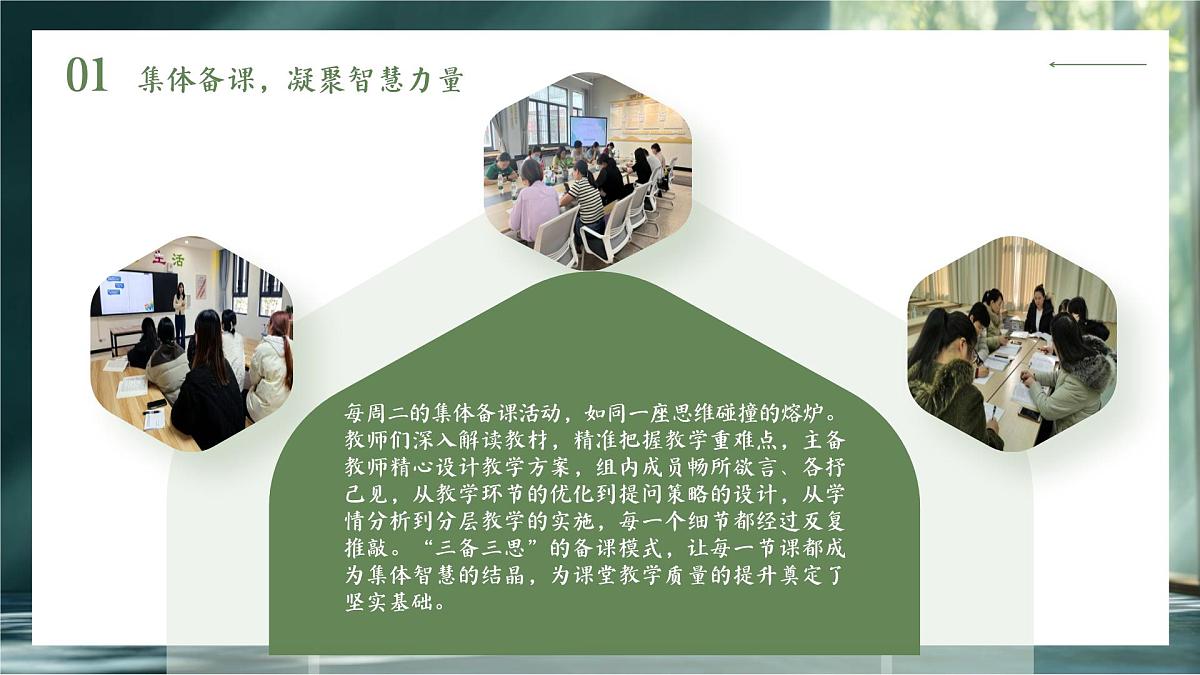 01 集体备课，凝聚智慧力量

每周二的集体备课活动，如同一座思维碰撞的熔炉。教师们深入解读教材，精准把握教学重难点，主备教师精心设计教学方案，组内成员畅所欲言、各抒己见，从教学环节的优化到提问策略的设计，从学情分析到分层教学的实施，每一个细节都经过反复推敲。“三备三思”的备课模式，让每一节课都成为集体智慧的结晶，为课堂教学质量的提升奠定了坚实基础。